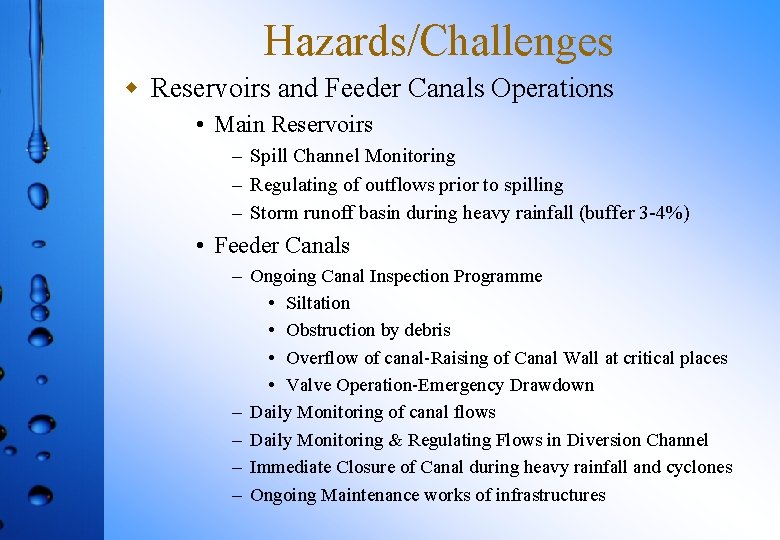 Hazards/Challenges

◆ Reservoirs and Feeder Canals Operations

• Main Reservoirs

– Spill Channel Monitoring

– Regulating of outflows prior to spilling

– Storm runoff basin during heavy rainfall (buffer 3-4%)

• Feeder Canals

– Ongoing Canal Inspection Programme

• Siltation

• Obstruction by debris

• Overflow of canal-Raising of Canal Wall at critical places

• Valve Operation-Emergency Drawdown

– Daily Monitoring of canal flows

– Daily Monitoring & Regulating Flows in Diversion Channel

– Immediate Closure of Canal during heavy rainfall and cyclones

– Ongoing Maintenance works of infrastructures